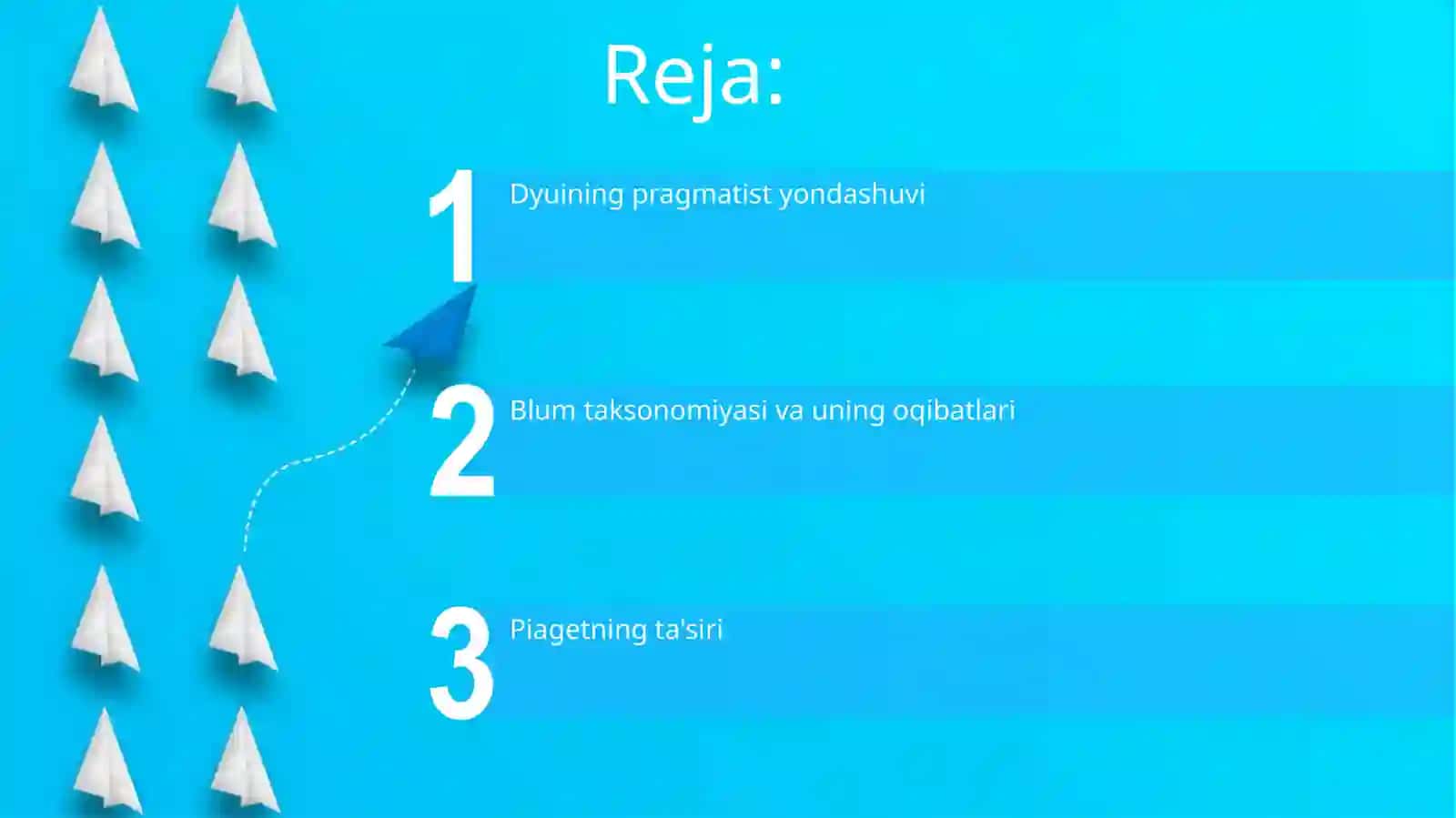 Reja:

1 Dyuining pragmatist yondashuvi

2 Blum taksonomiyasi va uning oqibatlari

3 Piagetning ta'siri